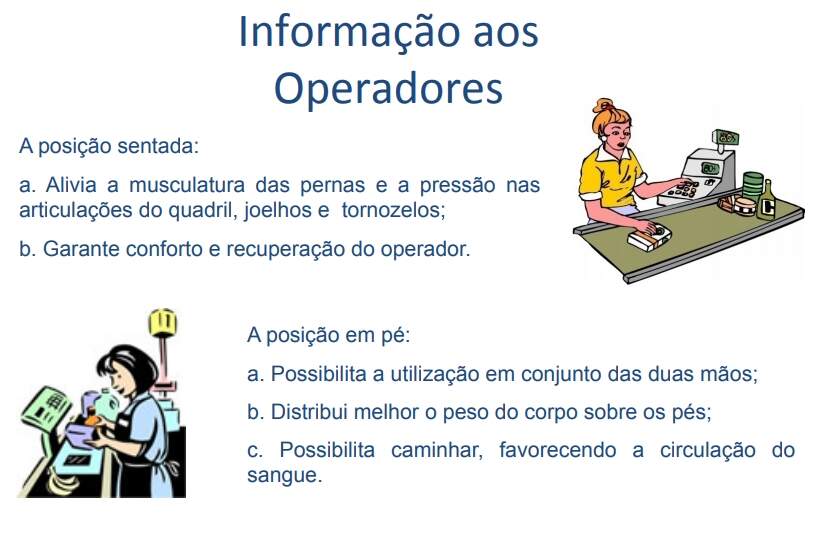 Informação aos Operadores

A posição sentada:

a. Alivia a musculatura das pernas e a pressão nas articulações do quadril, joelhos e tornozelos;

b. Garante conforto e recuperação do operador.

A posição em pé:

a. Possibilita a utilização em conjunto das duas mãos;

b. Distribui melhor o peso do corpo sobre os pés;

c. Possibilita caminhar, favorecendo a circulação do sangue.